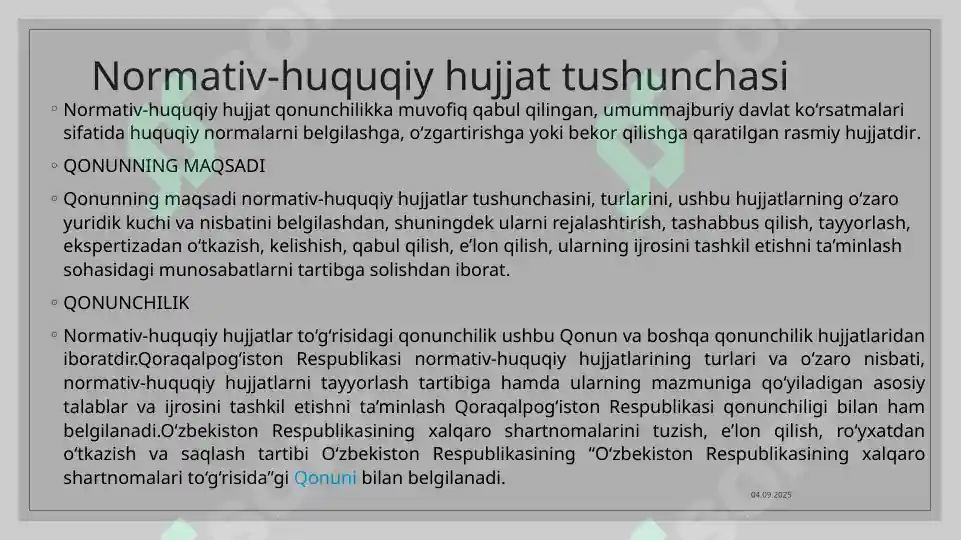 Normativ-huquqiy hujjat tushunchasi

◦ Normativ-huquqiy hujjat qonunchilikka muvofiq qabul qilingan, umummajburiy davlat ko‘rsatmalari sifatida huquqiy normalarni belgilashga, o‘zgartirishga yoki bekor qilishga qaratilgan rasmiy hujjatdir.

◦ QONUNNING MAQSADI

◦ Qonunning maqsadi normativ-huquqiy hujjatlar tushunchasini, turlarini, ushbu hujjatlarning o‘zaro yuridik kuchi va nisbatini belgilashdan, shuningdek ularni rejalashtirish, tashabbus qilish, tayyorlash, ekspertizadan o‘tkazish, kelishish, qabul qilish, e’lon qilish, ularning ijrosini tashkil etishni ta’minlash sohasidagi munosabatlarni tartibga solishdan iborat.

◦ QONUNCHILIK

◦ Normativ-huquqiy hujjatlar to‘g‘risidagi qonunchilik ushbu Qonun va boshqa qonunchilik hujjatlaridan iboratdir.Qoraqalpog‘iston Respublikasi normativ-huquqiy hujjatlarining turlari va o‘zaro nisbati, normativ-huquqiy hujjatlarni tayyorlash tartibiga hamda ularning mazmuniga qo‘yiladigan asosiy talablar va ijrosini tashkil etishni ta’minlash Qoraqalpog‘iston Respublikasi qonunchiligi bilan ham belgilanadi.O‘zbekiston Respublikasining xalqaro shartnomalarini tuzish, e’lon qilish, ro‘yxatdan o‘tkazish va saqlash tartibi O‘zbekiston Respublikasining “O‘zbekiston Respublikasining xalqaro shartnomalari to‘g‘risida”gi Qonuni bilan belgilanadi.

04.09.2025